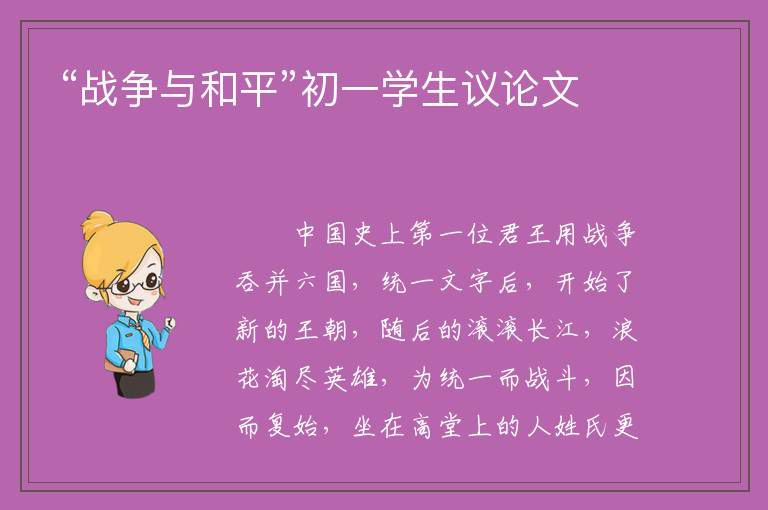 “战争与和平”初一学生议论文

中国史上第一位君王用战争吞并六国，统一文字后，开始了新的王朝，随后的滚滚长江，浪花淘尽英雄，为统一而战斗，因而复始，坐在高堂上的人姓氏更